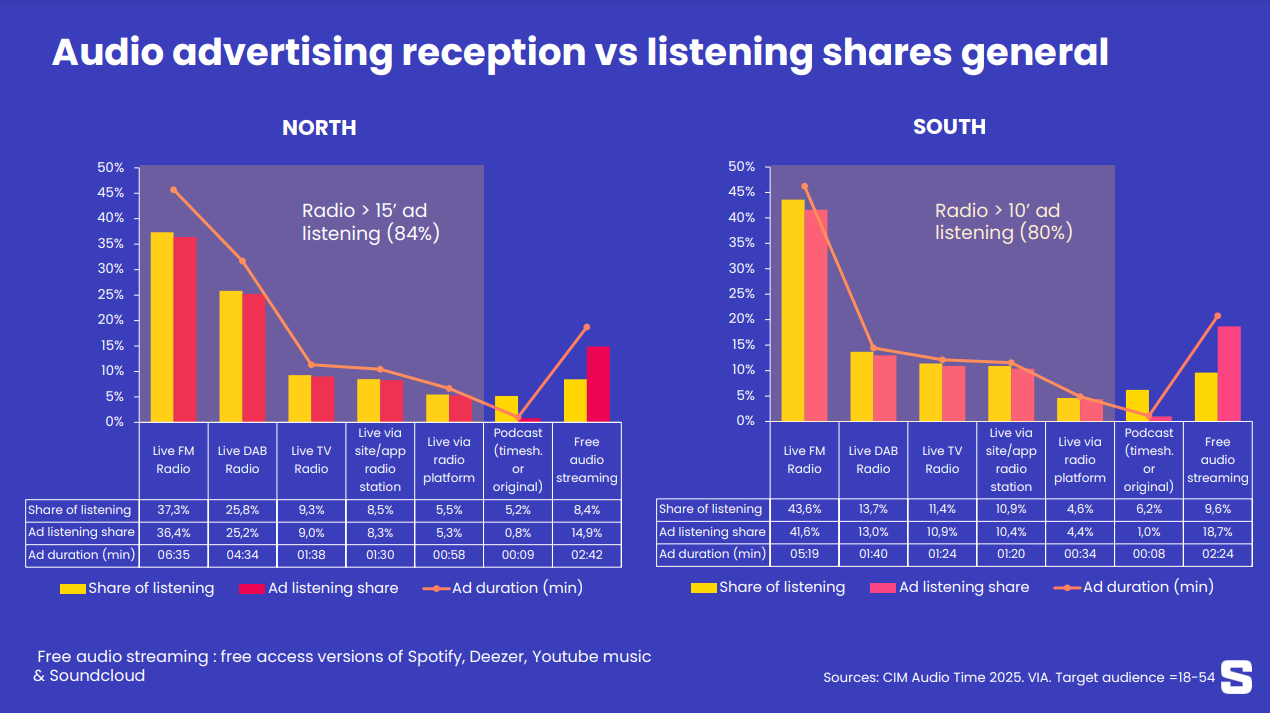 Audio advertising reception vs listening shares general

NORTH

50%
45%
40%
35%
30%
25%
20%
15%
10%
5%
0%

Radio > 15' ad listening (84%)

| | Live FM Radio | Live DAB Radio | Live TV Radio | Live via site/app radio station | Live via radio platform | Podcast (timesh. or original) | Free audio streaming |
|---|---|---|---|---|---|---|---|
| Share of listening | 37,3% | 25,8% | 9,3% | 8,5% | 5,5% | 5,2% | 8,4% |
| Ad listening share | 36,4% | 25,2% | 9,0% | 8,3% | 5,3% | 0,8% | 14,9% |
| Ad duration (min) | 06:35 | 04:34 | 01:38 | 01:30 | 00:58 | 00:09 | 02:42 |

Share of listening
Ad listening share
Ad duration (min)

SOUTH

50%
45%
40%
35%
30%
25%
20%
15%
10%
5%
0%

Radio > 10' ad listening (80%)

| | Live FM Radio | Live DAB Radio | Live TV Radio | Live via site/app radio station | Live via radio platform | Podcast (timesh. or original) | Free audio streaming |
|---|---|---|---|---|---|---|---|
| Share of listening | 43,6% | 13,7% | 11,4% | 10,9% | 4,6% | 6,2% | 9,6% |
| Ad listening share | 41,6% | 13,0% | 10,9% | 10,4% | 4,4% | 1,0% | 18,7% |
| Ad duration (min) | 05:19 | 01:40 | 01:24 | 01:20 | 00:34 | 00:08 | 02:24 |

Share of listening
Ad listening share
Ad duration (min)

Free audio streaming : free access versions of Spotify, Deezer, Youtube music & Soundcloud

Sources: CIM Audio Time 2025. VIA. Target audience =18-54